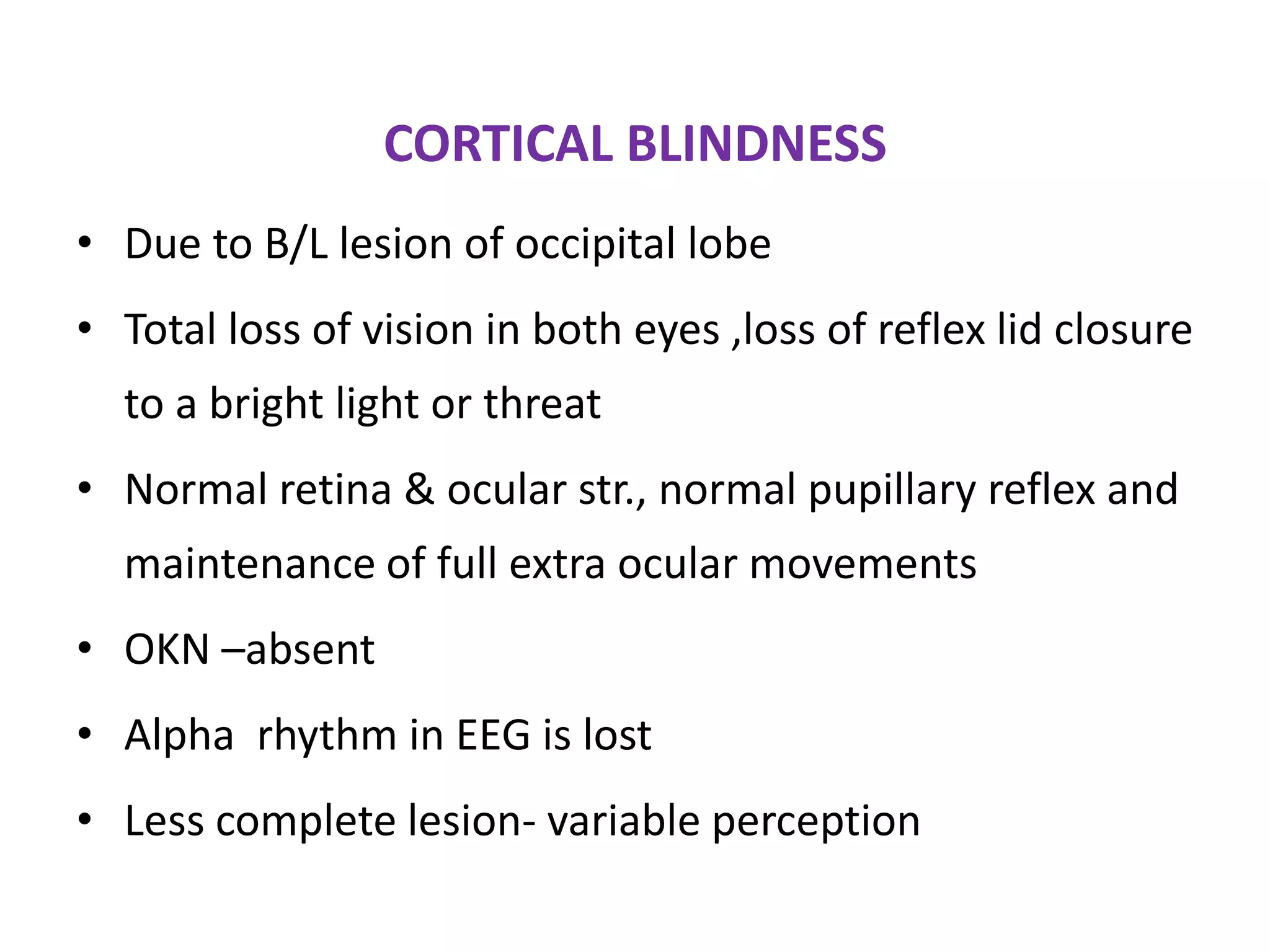 CORTICAL BLINDNESS

• Due to B/L lesion of occipital lobe

• Total loss of vision in both eyes ,loss of reflex lid closure to a bright light or threat

• Normal retina & ocular str., normal pupillary reflex and maintenance of full extra ocular movements

• OKN –absent

• Alpha rhythm in EEG is lost

• Less complete lesion- variable perception